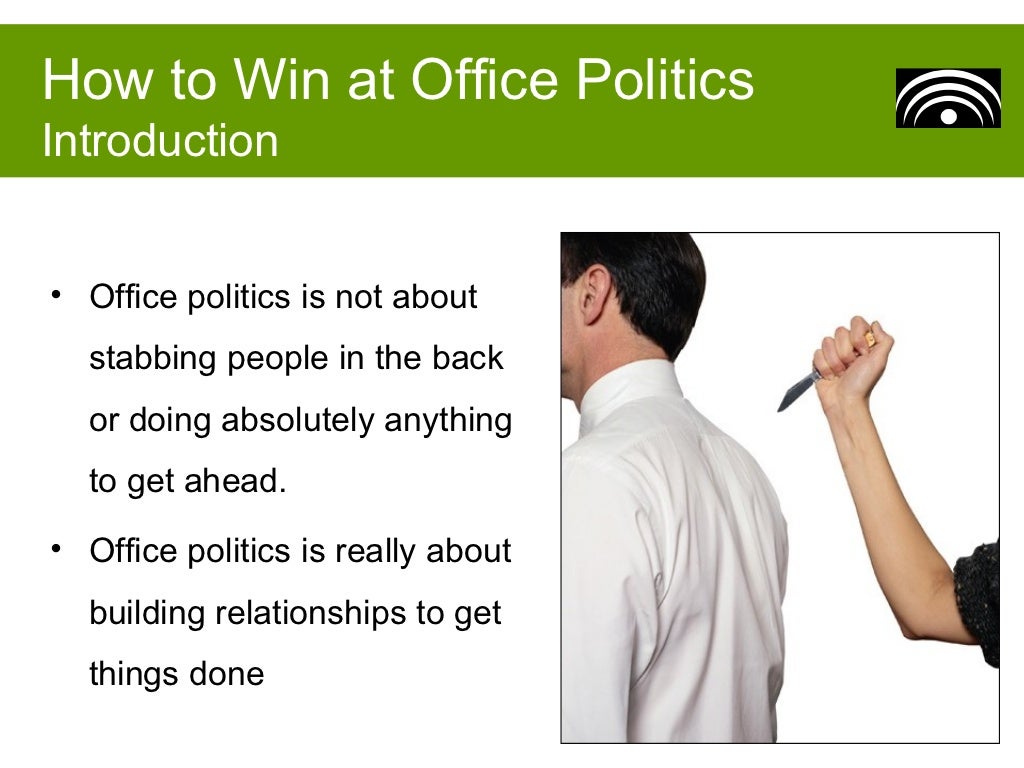 How to Win at Office Politics
Introduction

• Office politics is not about stabbing people in the back or doing absolutely anything to get ahead.
• Office politics is really about building relationships to get things done